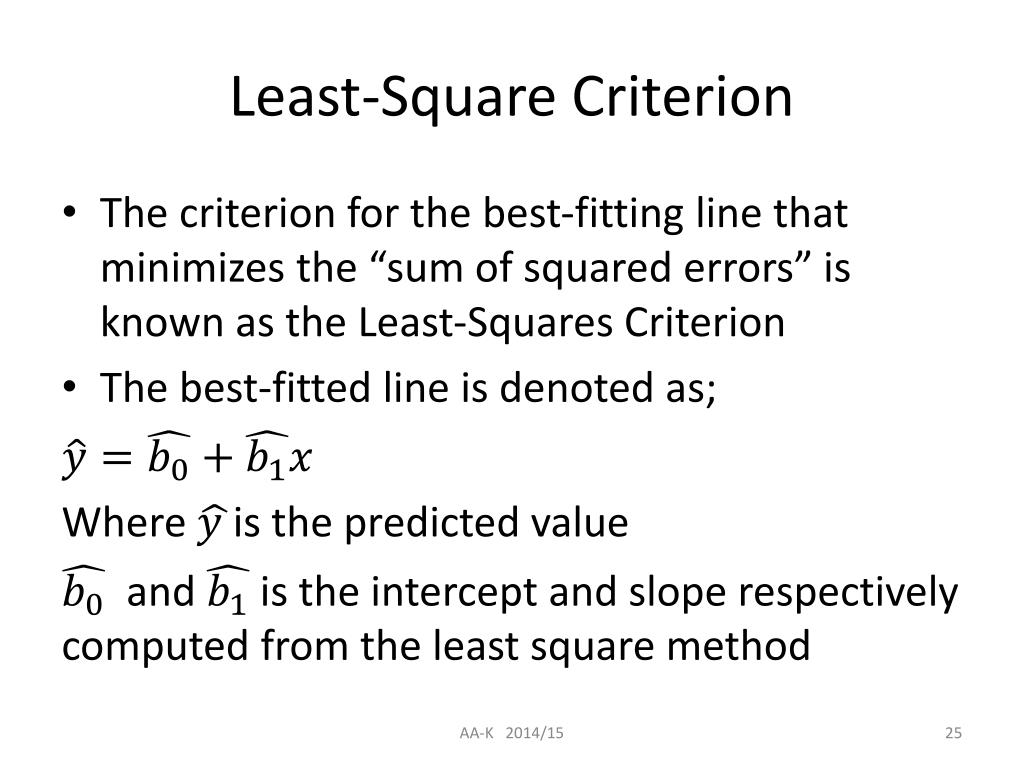 Least-Square Criterion

• The criterion for the best-fitting line that minimizes the “sum of squared errors” is known as the Least-Squares Criterion

• The best-fitted line is denoted as;

$\hat{y} = \widehat{b_0} + \widehat{b_1}x$

Where $\hat{y}$ is the predicted value

$\widehat{b_0}$ and $\widehat{b_1}$ is the intercept and slope respectively computed from the least square method

AA-K 2014/15

25